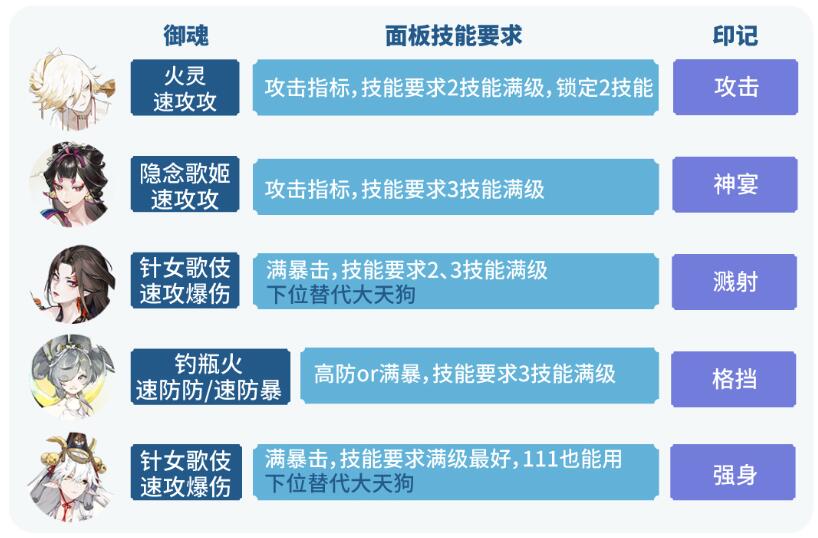 | 御魂 | 面板技能要求 | 印记 |
|---|---|---|
| 火灵 速攻攻 | 攻击指标，技能要求2技能满级，锁定2技能 | 攻击 |
| 隐念歌姬 速攻攻 | 攻击指标，技能要求3技能满级 | 神宴 |
| 针女歌伎 速攻爆伤 | 满暴击，技能要求2、3技能满级 下位替代大天狗 | 溅射 |
| 钓瓶火 速防防/速防暴 | 高防or满暴，技能要求3技能满级 | 格挡 |
| 针女歌伎 速攻爆伤 | 满暴击，技能要求满级最好，111也能用 下位替代大天狗 | 强身 |